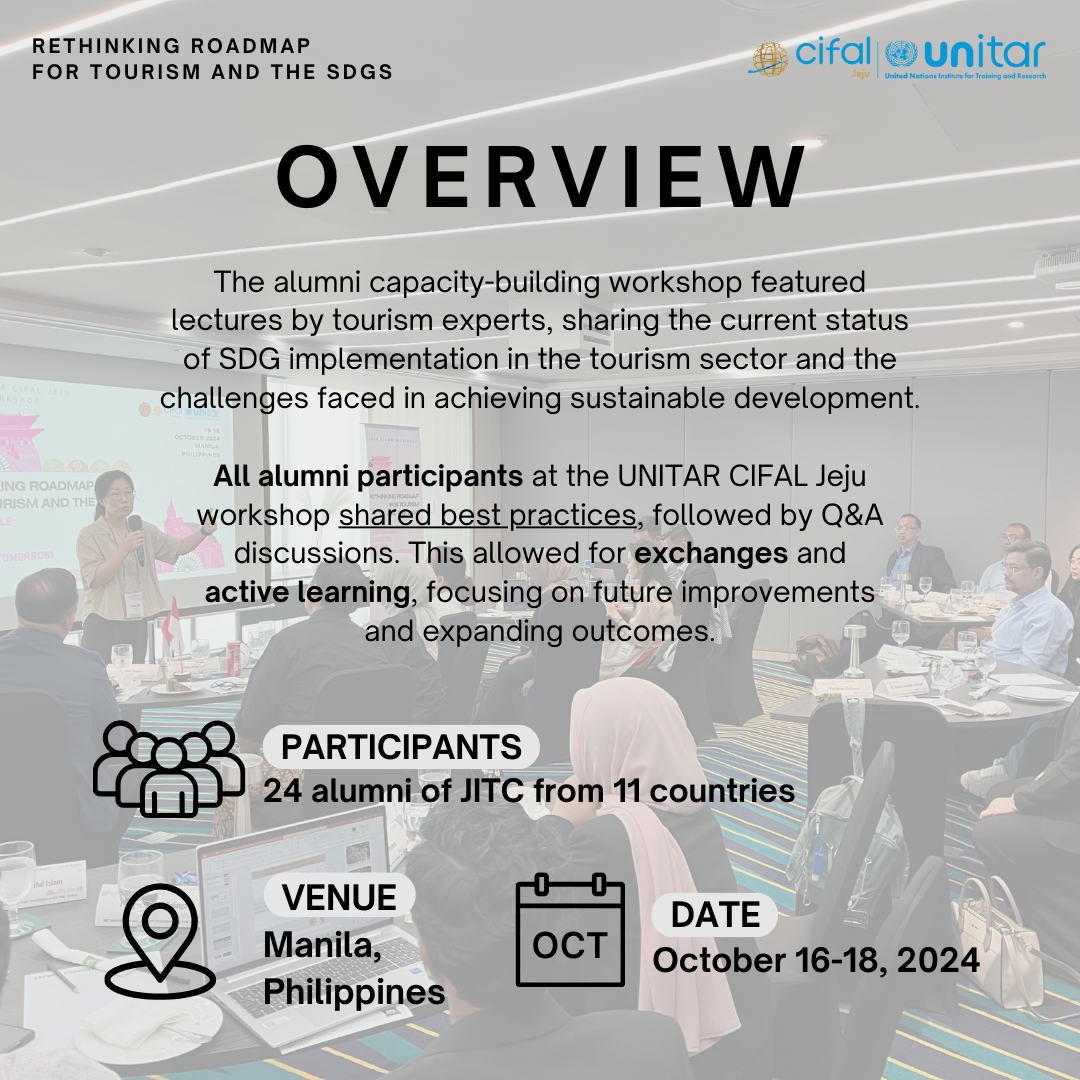 RETHINKING ROADMAP
FOR TOURISM AND THE SDGS

cifal Jeju | unitar United Nations Institute for Training and Research

OVERVIEW

The alumni capacity-building workshop featured lectures by tourism experts, sharing the current status of SDG implementation in the tourism sector and the challenges faced in achieving sustainable development.

All alumni participants at the UNITAR CIFAL Jeju workshop shared best practices, followed by Q&A discussions. This allowed for exchanges and active learning, focusing on future improvements and expanding outcomes.

PARTICIPANTS
24 alumni of JITC from 11 countries

VENUE
Manila, Philippines

OCT

DATE
October 16-18, 2024